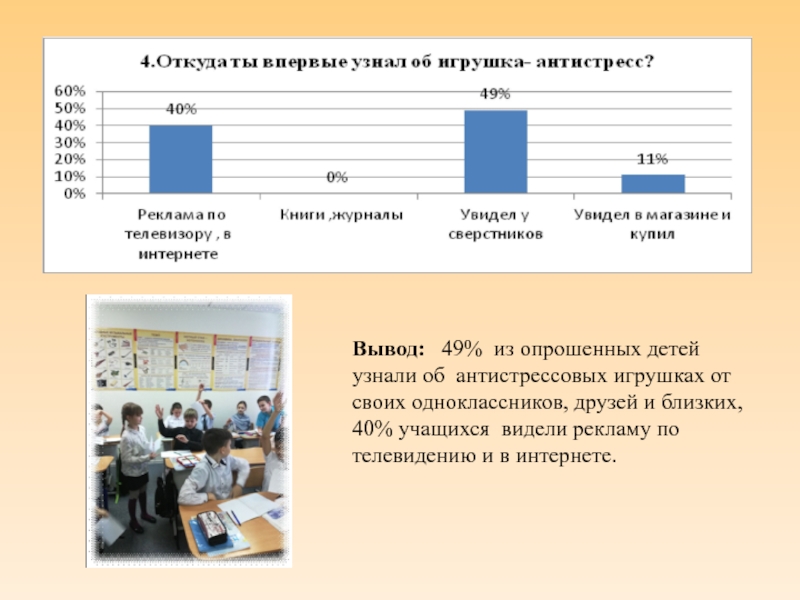 4.Откуда ты впервые узнал об игрушка- антистресс?

60%
50%
40%
30%
20%
10%
0%

40%
0%
49%
11%

Реклама по телевизору , в интернете
Книги ,журналы
Увидел у сверстников
Увидел в магазине и купил

**Вывод:** 49% из опрошенных детей узнали об антистрессовых игрушках от своих одноклассников, друзей и близких, 40% учащихся видели рекламу по телевидению и в интернете.